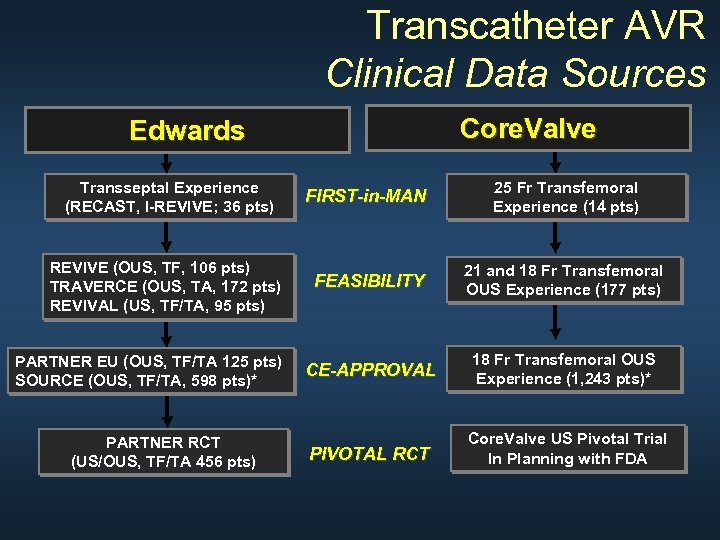 Transcatheter AVR
Clinical Data Sources

Edwards

Transseptal Experience (RECAST, I-REVIVE; 36 pts)

REVIVE (OUS, TF, 106 pts)
TRAVERCE (OUS, TA, 172 pts)
REVIVAL (US, TF/TA, 95 pts)

PARTNER EU (OUS, TF/TA 125 pts)
SOURCE (OUS, TF/TA, 598 pts)*

PARTNER RCT (US/OUS, TF/TA 456 pts)

FIRST-in-MAN

FEASIBILITY

CE-APPROVAL

PIVOTAL RCT

CoreValve

25 Fr Transfemoral Experience (14 pts)

21 and 18 Fr Transfemoral OUS Experience (177 pts)

18 Fr Transfemoral OUS Experience (1,243 pts)*

CoreValve US Pivotal Trial In Planning with FDA